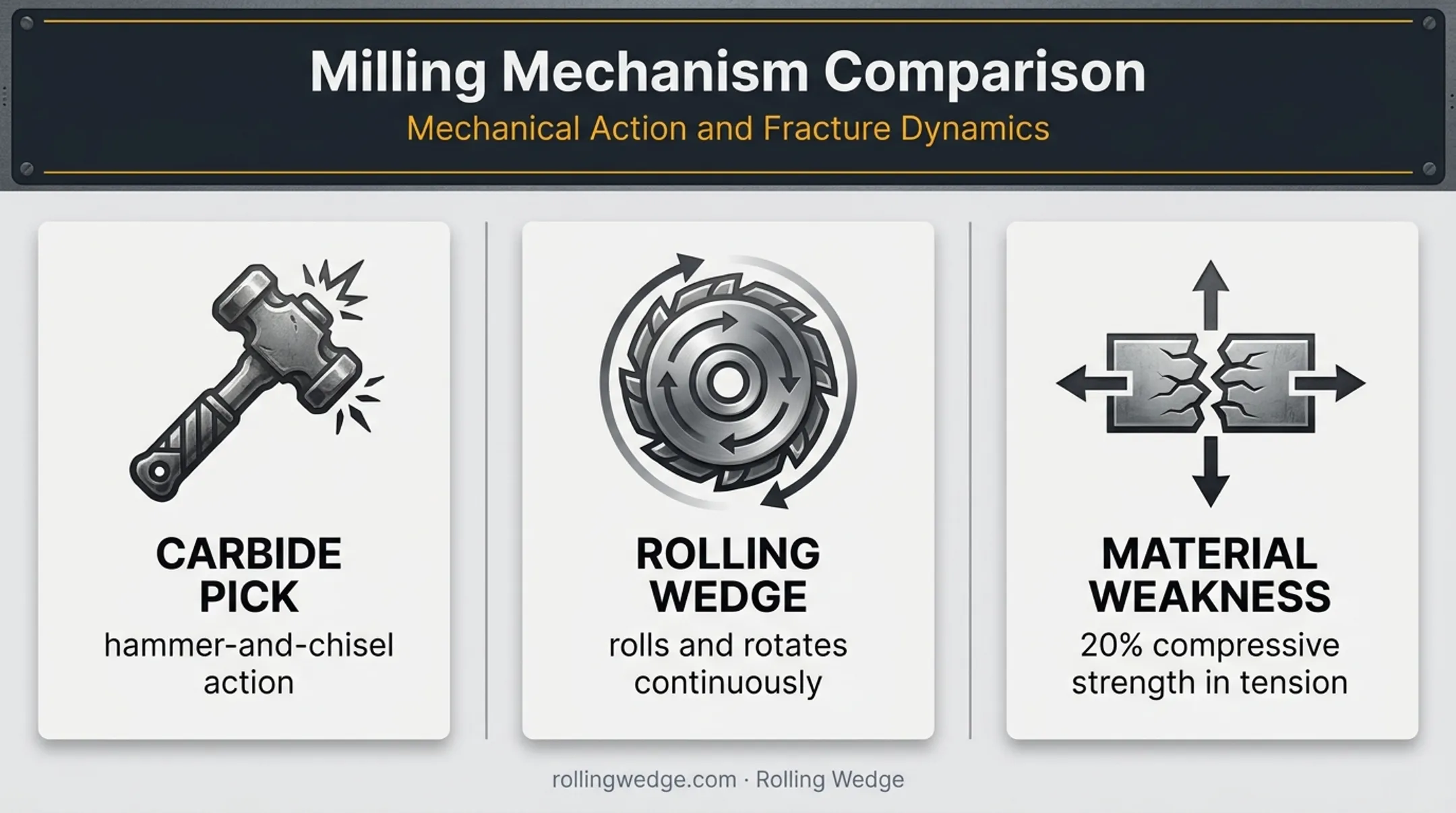 Milling Mechanism Comparison

Mechanical Action and Fracture Dynamics

CARBIDE PICK

hammer-and-chisel action

ROLLING WEDGE

rolls and rotates continuously

MATERIAL WEAKNESS

20% compressive strength in tension

rollingwedge.com · Rolling Wedge